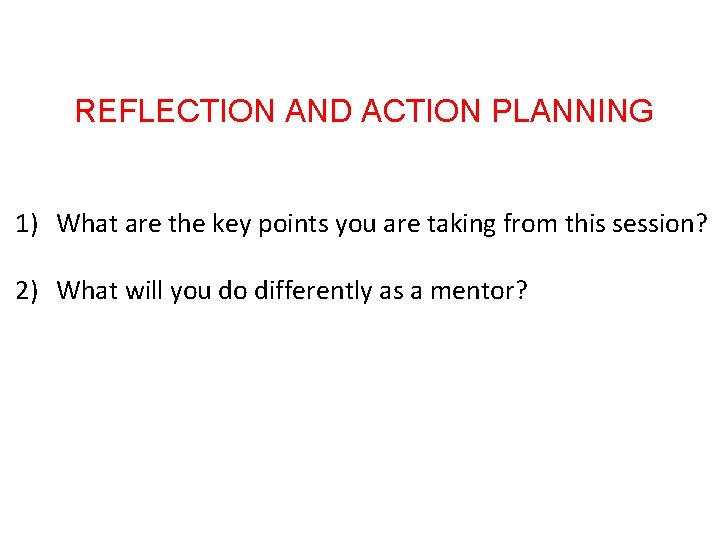 REFLECTION AND ACTION PLANNING

1) What are the key points you are taking from this session?

2) What will you do differently as a mentor?